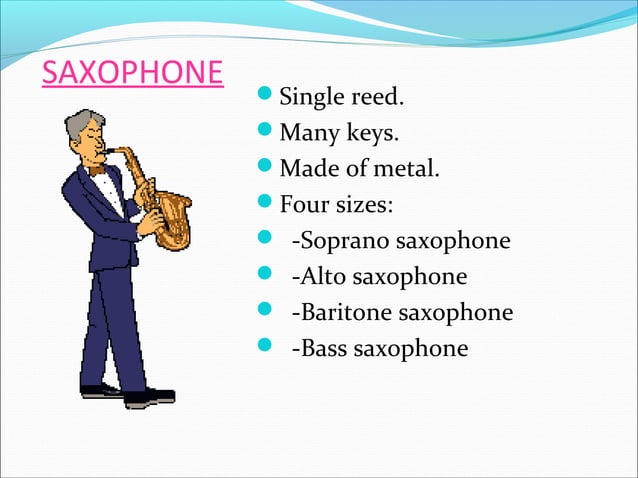 SAXOPHONE

- Single reed.
- Many keys.
- Made of metal.
- Four sizes:
- -Soprano saxophone
- -Alto saxophone
- -Baritone saxophone
- -Bass saxophone